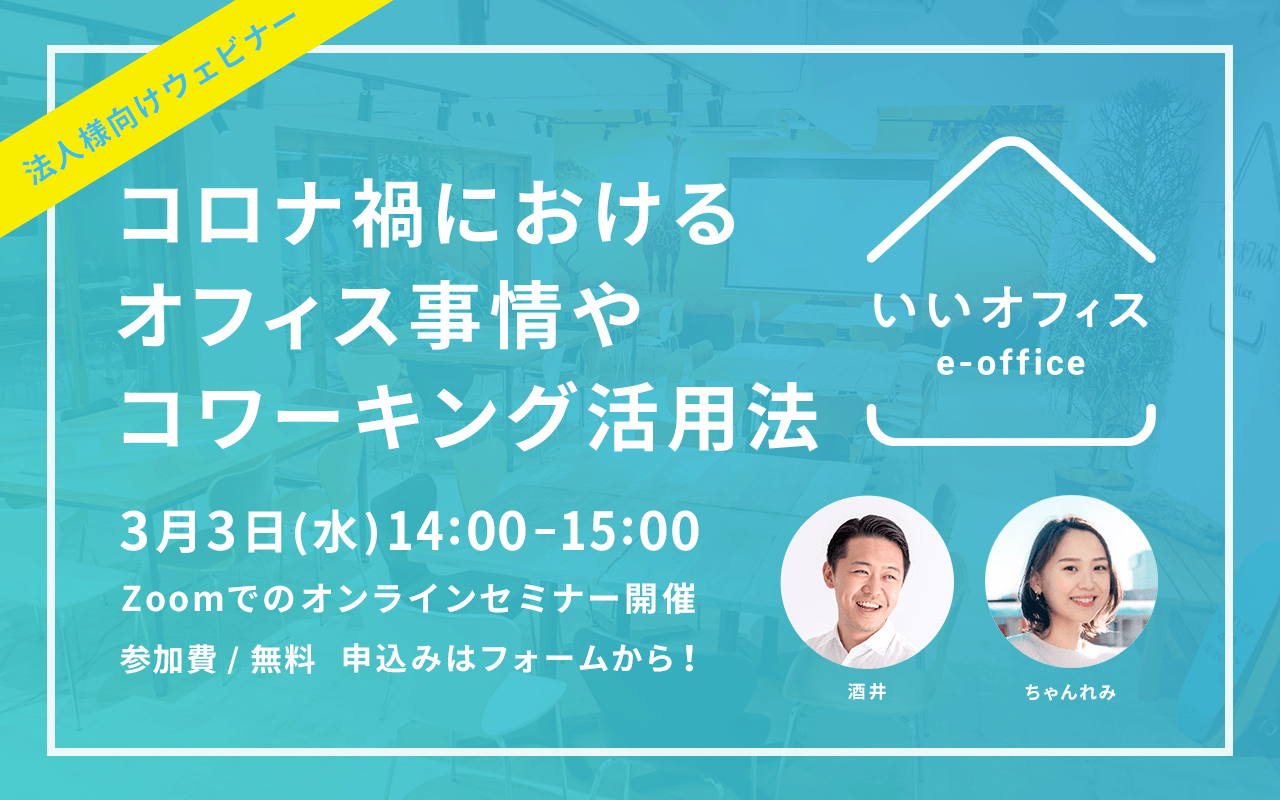 法人様向けウェビナー

コロナ禍における
オフィス事情や
コワーキング活用法

いいオフィス
e-office

3月3日(水)14:00-15:00
Zoomでのオンラインセミナー開催
参加費 / 無料　申込みはフォームから！

酒井

ちゃんれみ